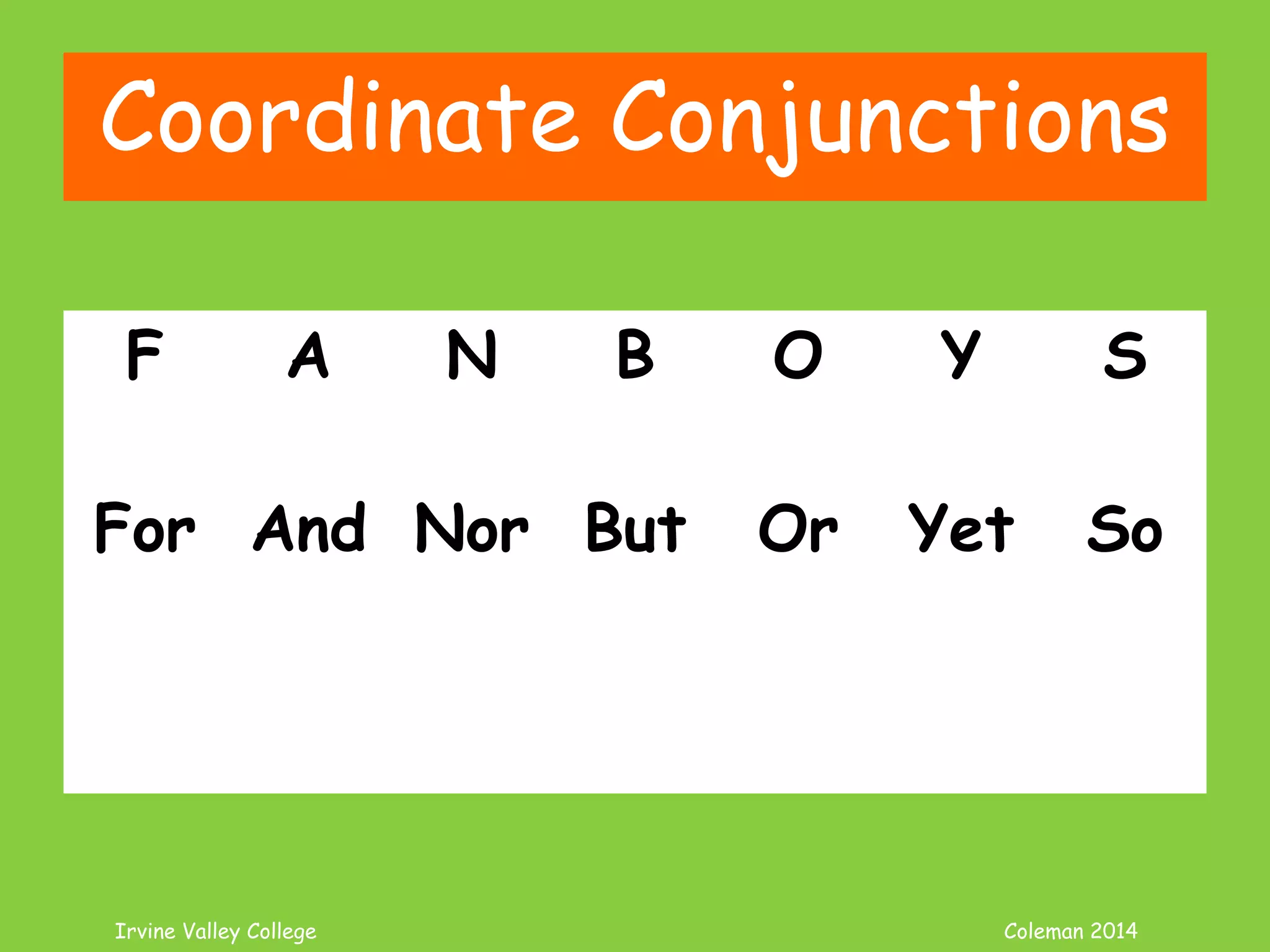 Coordinate Conjunctions

F A N B O Y S

For And Nor But Or Yet So

Irvine Valley College

Coleman 2014